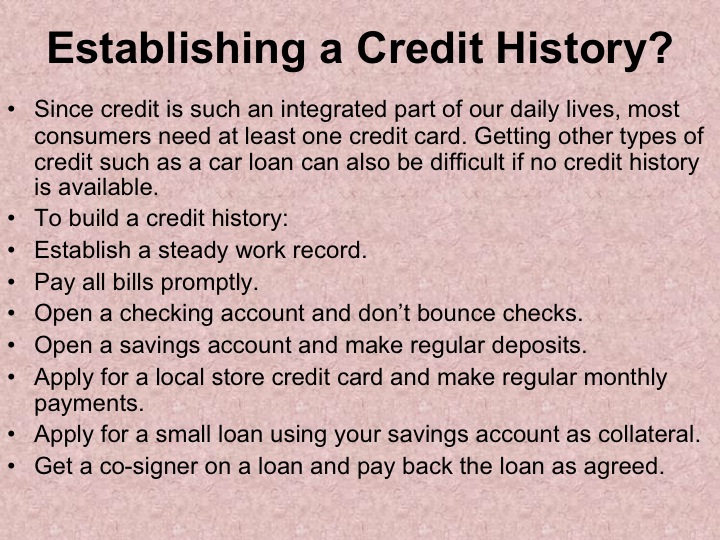 Establishing a Credit History?

• Since credit is such an integrated part of our daily lives, most consumers need at least one credit card. Getting other types of credit such as a car loan can also be difficult if no credit history is available.
• To build a credit history:
• Establish a steady work record.
• Pay all bills promptly.
• Open a checking account and don't bounce checks.
• Open a savings account and make regular deposits.
• Apply for a local store credit card and make regular monthly payments.
• Apply for a small loan using your savings account as collateral.
• Get a co-signer on a loan and pay back the loan as agreed.